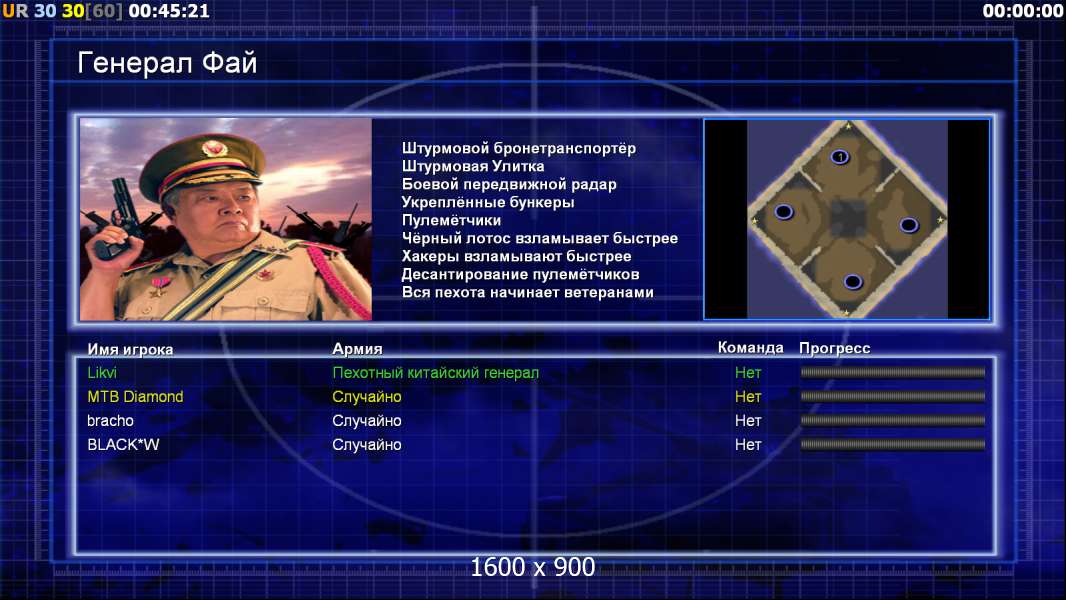 UR 30 30[60] 00:45:21

00:00:00

Генерал Фай

Штурмовой бронетранспортёр
Штурмовая Улитка
Боевой передвижной радар
Укреплённые бункеры
Пулемётчики
Чёрный лотос взламывает быстрее
Хакеры взламывают быстрее
Десантирование пулемётчиков
Вся пехота начинает ветеранами

1

| Имя игрока | Армия | Команда | Прогресс |
|---|---|---|---|
| Likvi | Пехотный китайский генерал | Нет | |
| MTB Diamond | Случайно | Нет | |
| bracho | Случайно | Нет | |
| BLACK*W | Случайно | Нет | |

1600 x 900